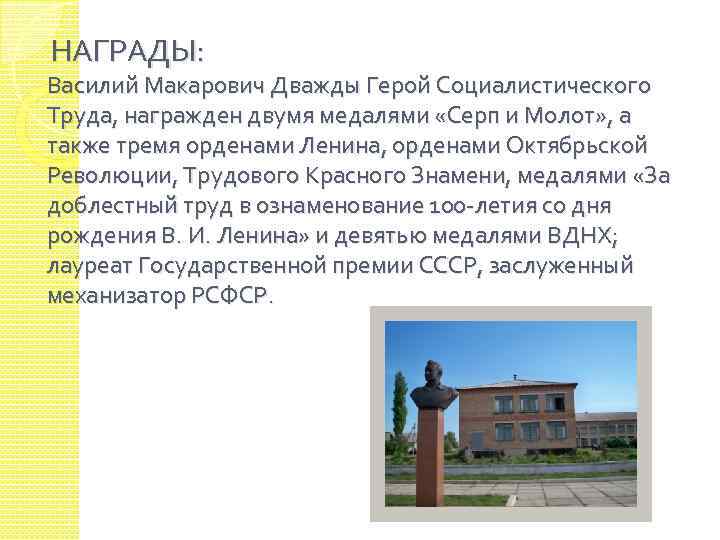 НАГРАДЫ:
Василий Макарович Дважды Герой Социалистического Труда, награжден двумя медалями «Серп и Молот», а также тремя орденами Ленина, орденами Октябрьской Революции, Трудового Красного Знамени, медалями «За доблестный труд в ознаменование 100-летия со дня рождения В. И. Ленина» и девятью медалями ВДНХ; лауреат Государственной премии СССР, заслуженный механизатор РСФСР.